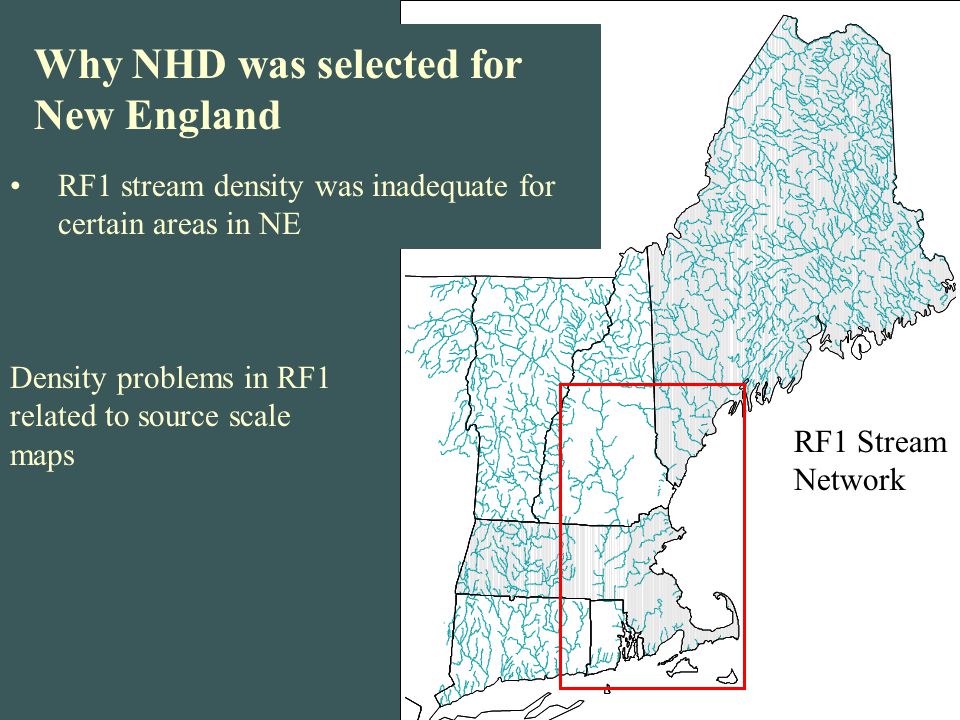 Why NHD was selected for New England

• RF1 stream density was inadequate for certain areas in NE

Density problems in RF1 related to source scale maps

RF1 Stream Network